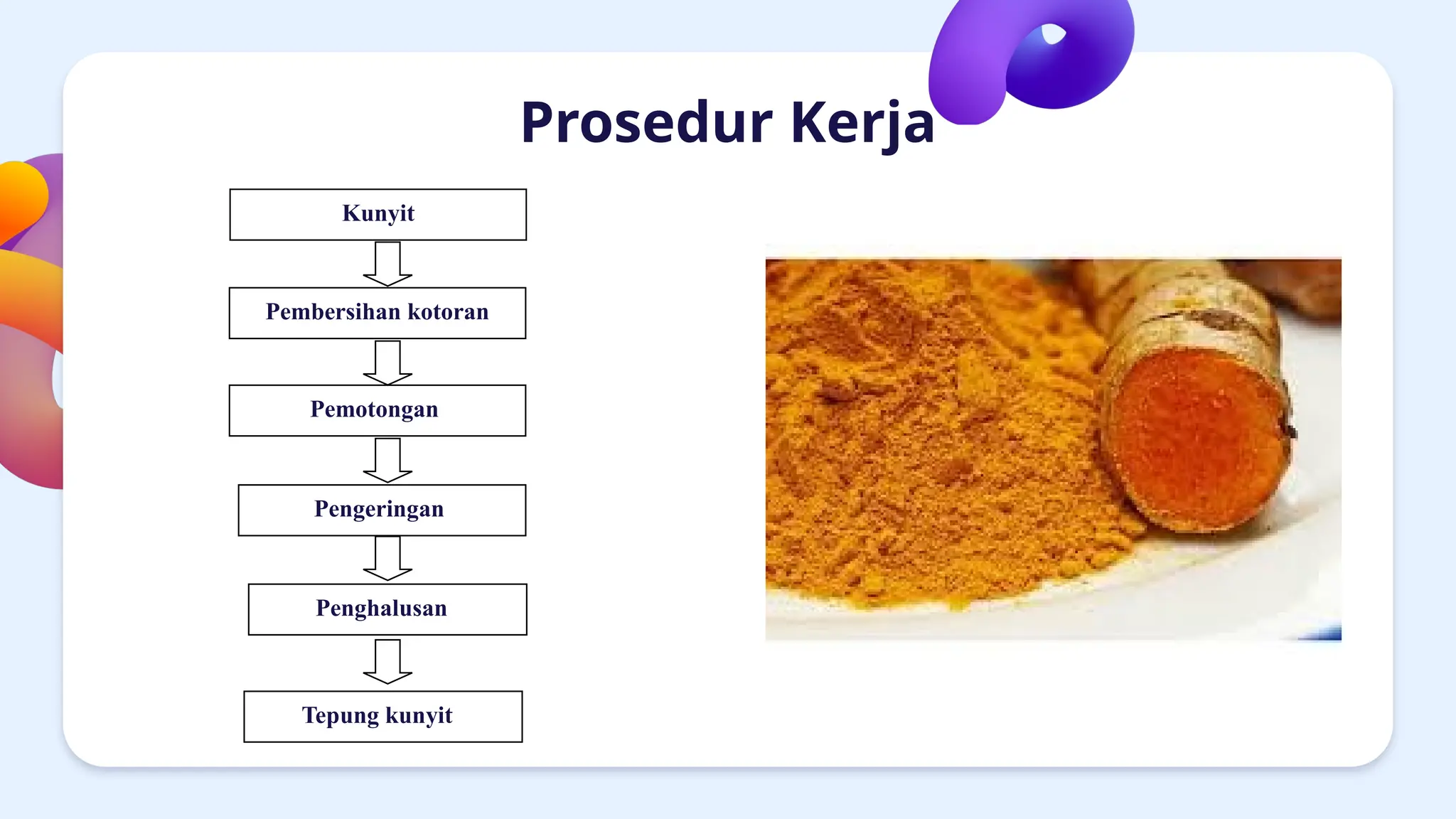 Prosedur Kerja

Kunyit

Pembersihan kotoran

Pemotongan

Pengeringan

Penghalusan

Tepung kunyit